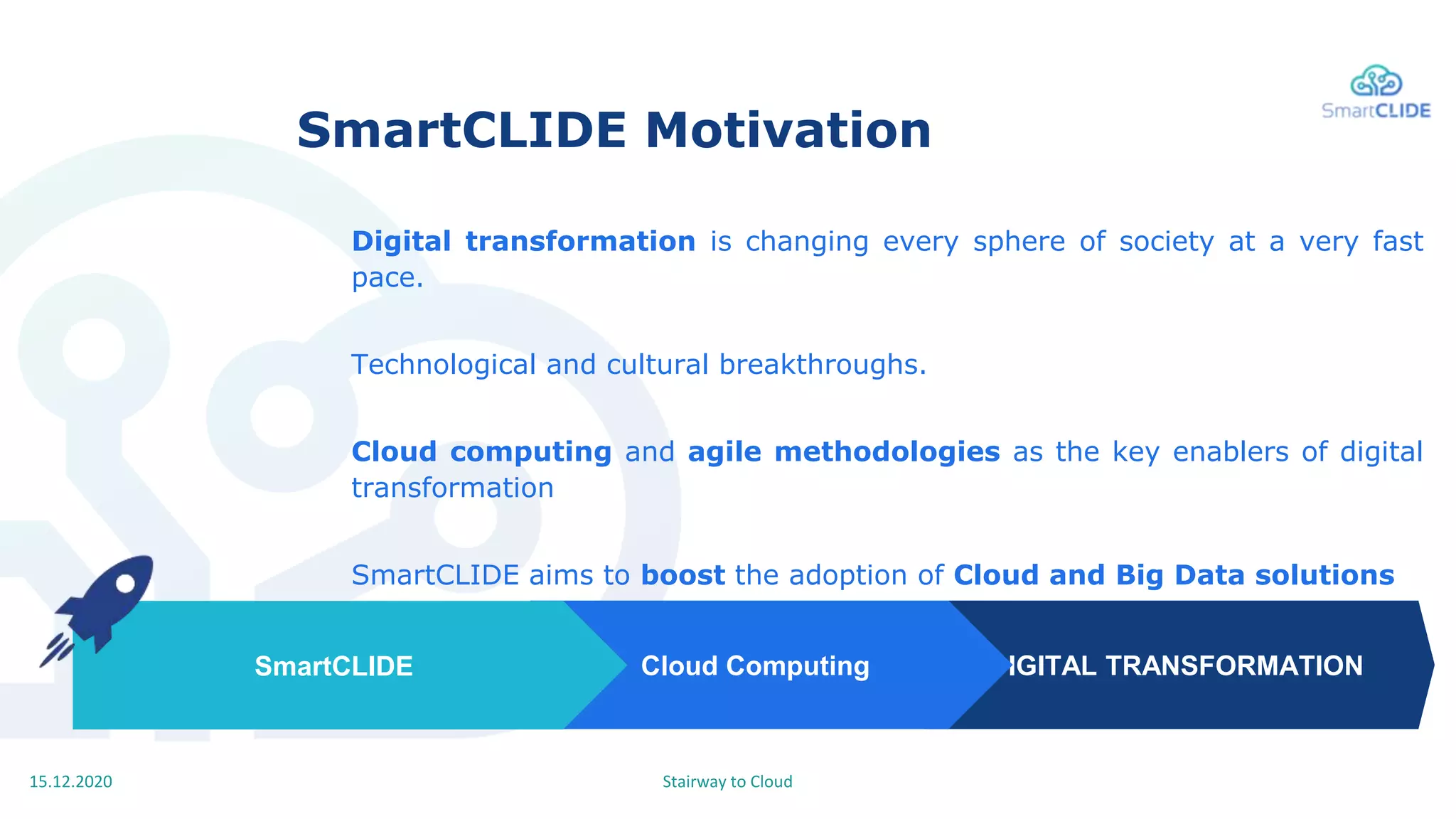 SmartCLIDE

SmartCLIDE Motivation

Digital transformation is changing every sphere of society at a very fast pace.

Technological and cultural breakthroughs.

Cloud computing and agile methodologies as the key enablers of digital transformation

SmartCLIDE aims to boost the adoption of Cloud and Big Data solutions

SmartCLIDE

Cloud Computing

IGITAL TRANSFORMATION

15.12.2020

Stairway to Cloud